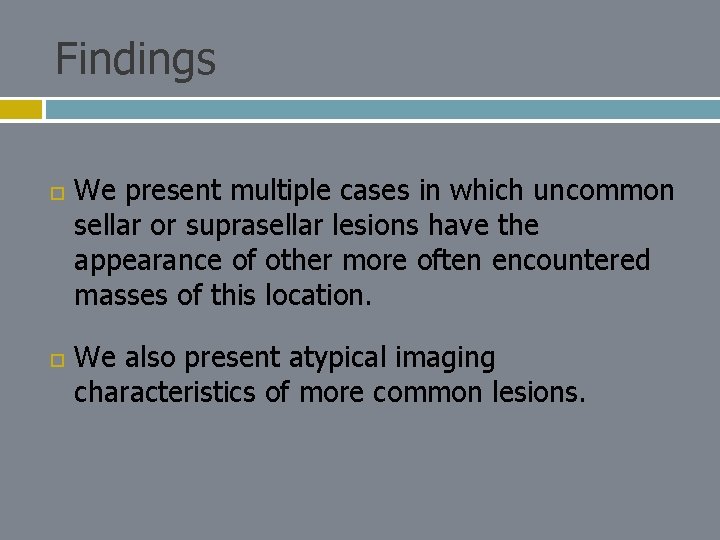 Findings

We present multiple cases in which uncommon sellar or suprasellar lesions have the appearance of other more often encountered masses of this location.

We also present atypical imaging characteristics of more common lesions.